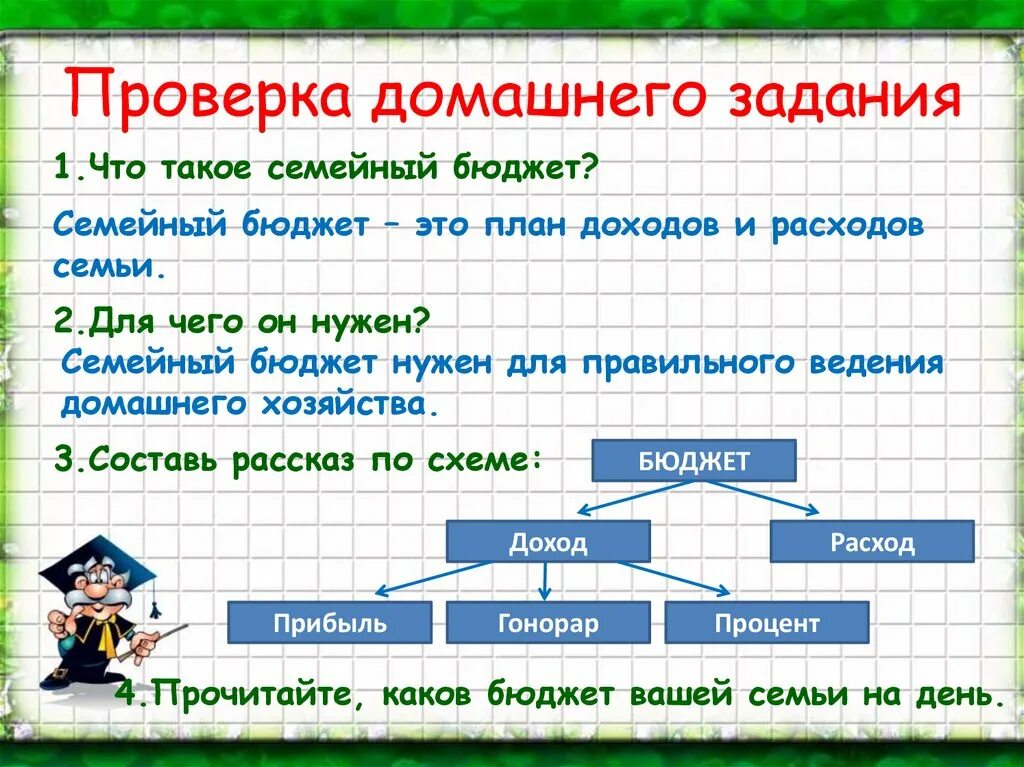 Проверка домашнего задания

1.Что такое семейный бюджет?

Семейный бюджет – это план доходов и расходов семьи.

2.Для чего он нужен?
Семейный бюджет нужен для правильного ведения домашнего хозяйства.

3.Составь рассказ по схеме:

БЮДЖЕТ

Доход

Расход

Прибыль

Гонорар

Процент

4.Прочитайте, каков бюджет вашей семьи на день.